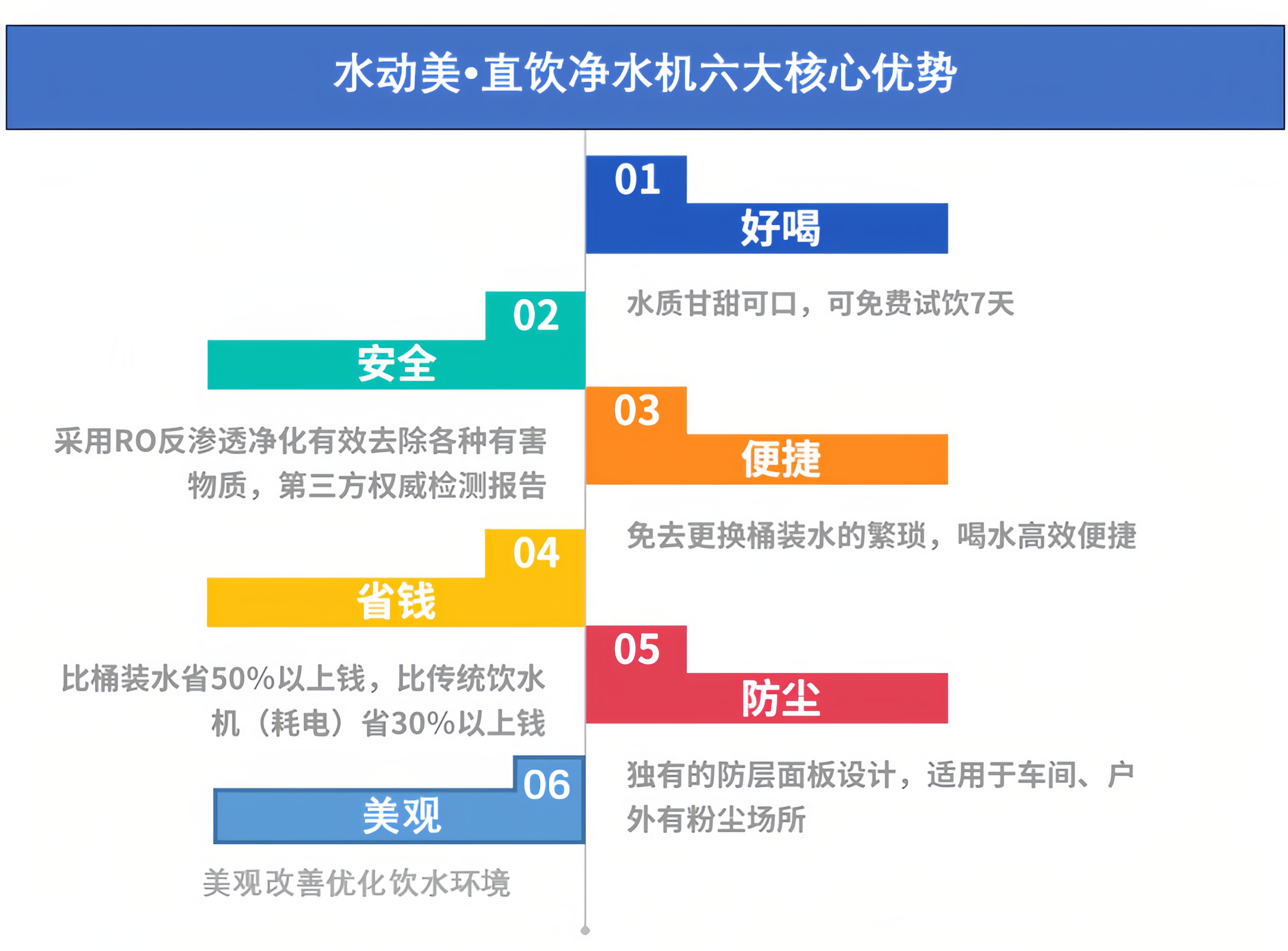 水动美•直饮净水机六大核心优势

01
好喝
水质甘甜可口，可免费试饮7天

02
安全
采用RO反渗透净化有效去除各种有害物质，第三方权威检测报告

03
便捷
免去更换桶装水的繁琐，喝水高效便捷

04
省钱
比桶装水省50%以上钱，比传统饮水机（耗电）省30%以上钱

05
防尘
独有的防层面板设计，适用于车间、户外有粉尘场所

06
美观
美观改善优化饮水环境